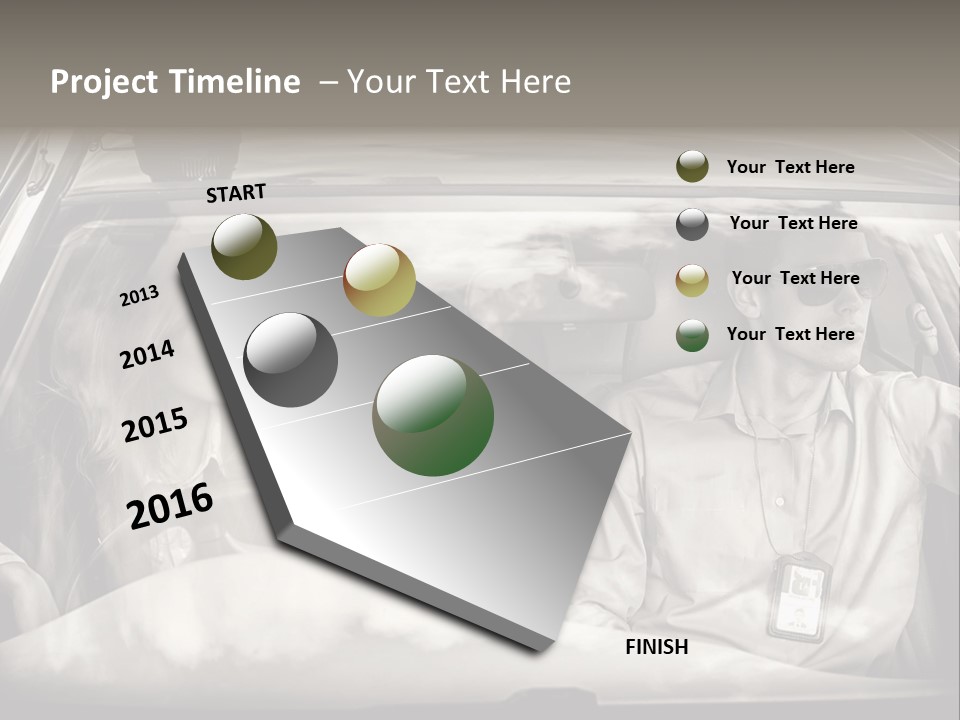 Project Timeline – Your Text Here

START

2013

2014

2015

2016

FINISH

Your Text Here

Your Text Here

Your Text Here

Your Text Here